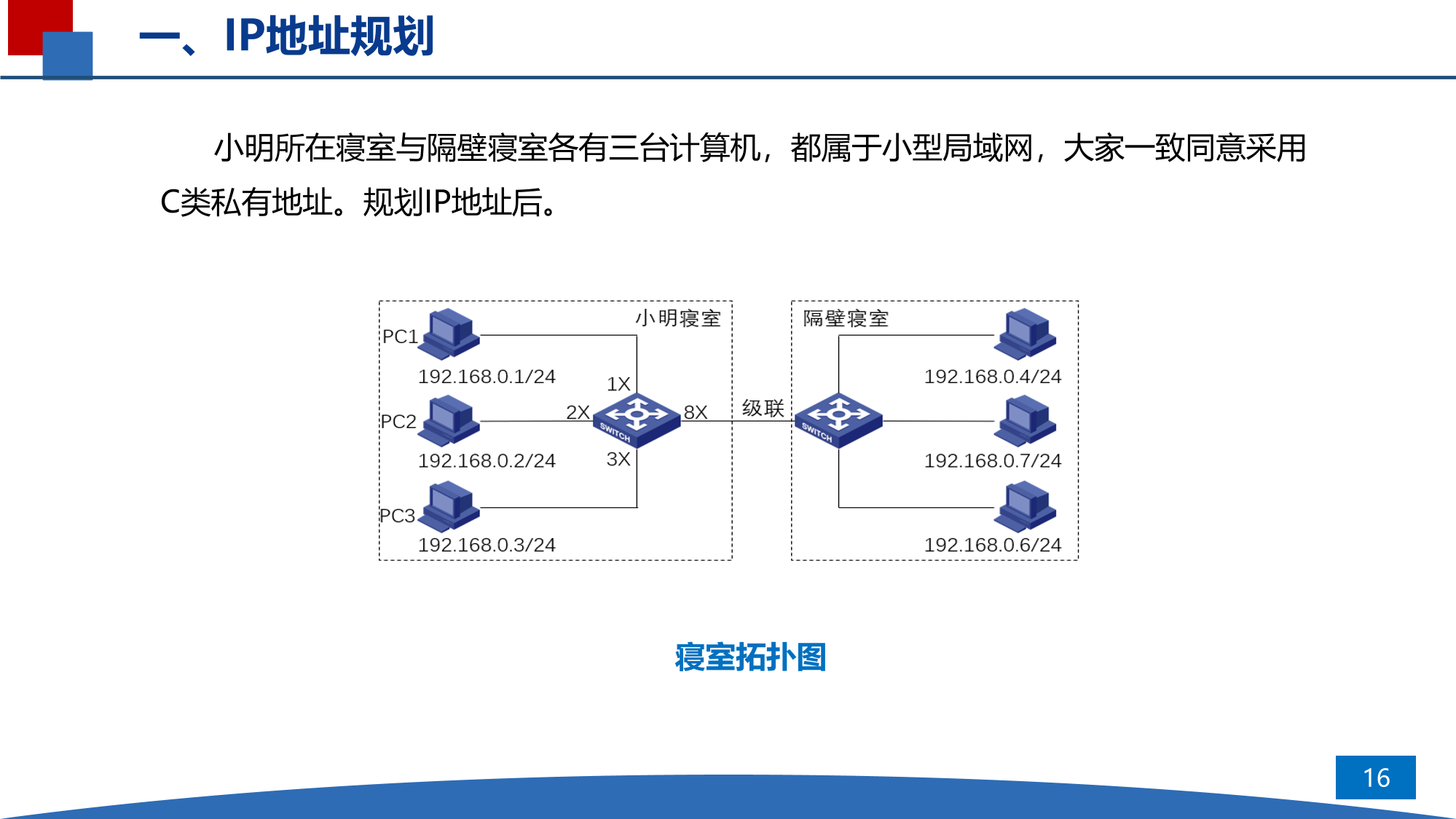 一、IP地址规划

小明所在寝室与隔壁寝室各有三台计算机，都属于小型局域网，大家一致同意采用C类私有地址。规划IP地址后。

小明寝室

PC1

192.168.0.1/24

1X

PC2

2X

SWITCH

8X

192.168.0.2/24

3X

PC3

192.168.0.3/24

级联

隔壁寝室

192.168.0.4/24

SWITCH

192.168.0.7/24

192.168.0.6/24

寝室拓扑图

16